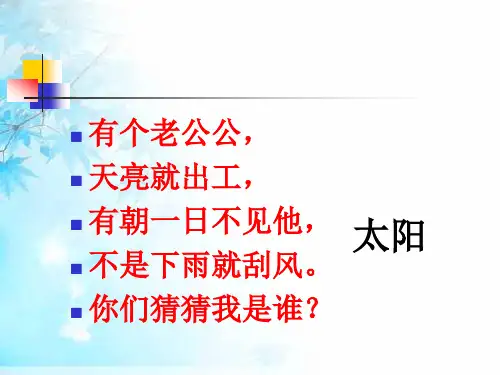 有个老公公，
天亮就出工，
有朝一日不见他，
不是下雨就刮风。
你们猜猜我是谁？

太阳